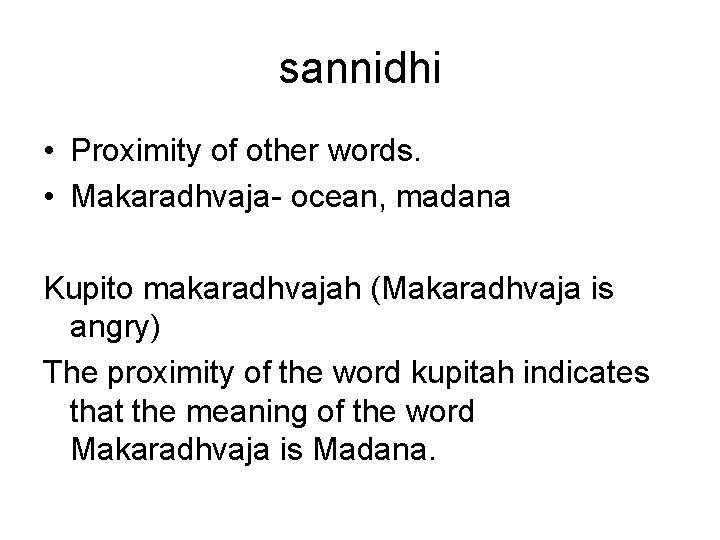 sannidhi

• Proximity of other words.
• Makaradhvaja- ocean, madana

Kupito makaradhvajah (Makaradhvaja is angry)

The proximity of the word kupitah indicates that the meaning of the word Makaradhvaja is Madana.